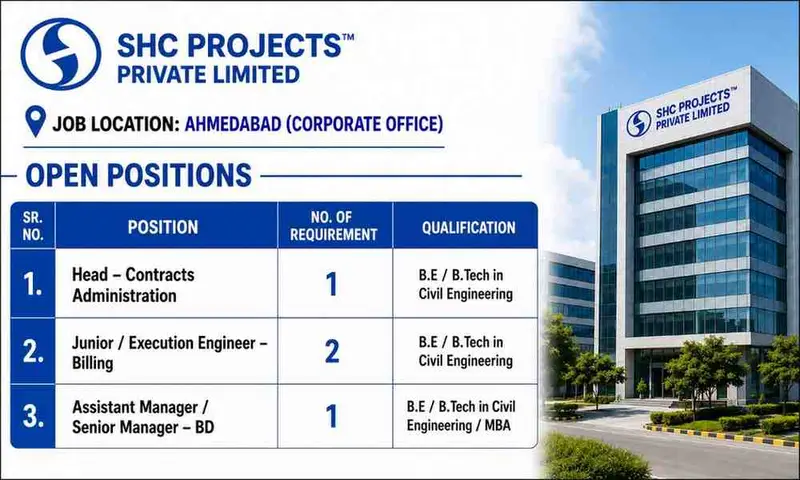 SHC PROJECTS™
PRIVATE LIMITED

JOB LOCATION: AHMEDABAD (CORPORATE OFFICE)

OPEN POSITIONS

| SR. NO. | POSITION | NO. OF REQUIREMENT | QUALIFICATION |
|---|---|---|---|
| 1. | Head – Contracts Administration | 1 | B.E / B.Tech in Civil Engineering |
| 2. | Junior / Execution Engineer – Billing | 2 | B.E / B.Tech in Civil Engineering |
| 3. | Assistant Manager / Senior Manager – BD | 1 | B.E / B.Tech in Civil Engineering / MBA |

SHC PROJECTS™
PRIVATE LIMITED